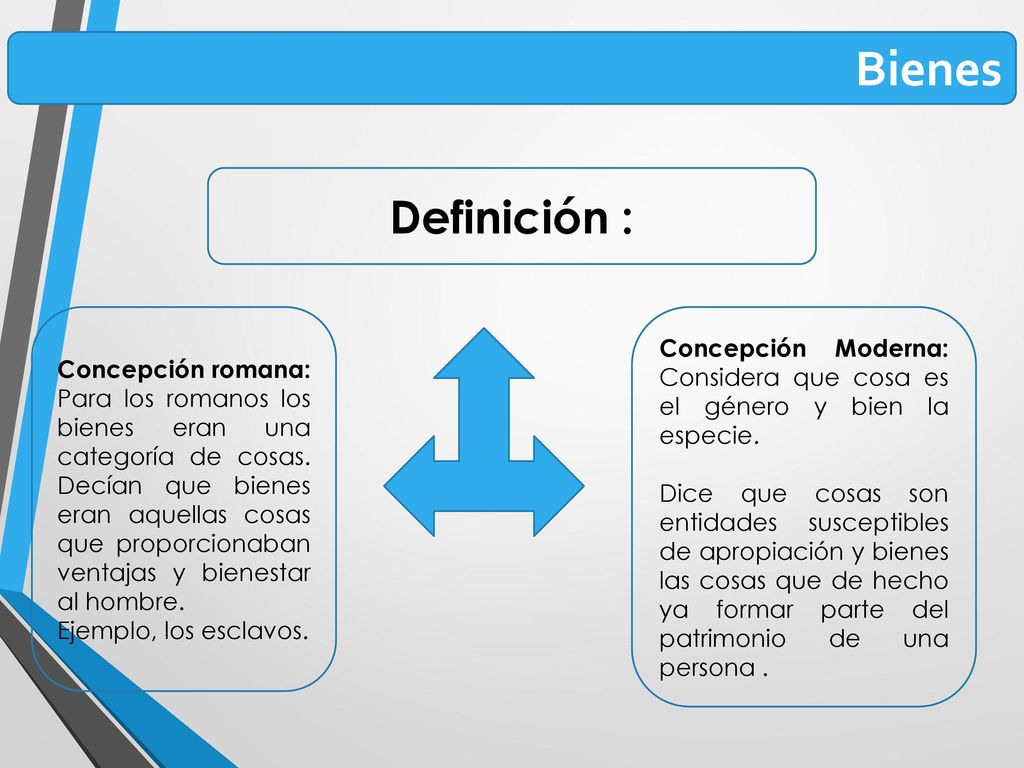 Bienes

Definición :

Concepción romana:
Para los romanos los bienes eran una categoría de cosas. Decían que bienes eran aquellas cosas que proporcionaban ventajas y bienestar al hombre.
Ejemplo, los esclavos.

Concepción Moderna:
Considera que cosa es el género y bien la especie.

Dice que cosas son entidades susceptibles de apropiación y bienes las cosas que de hecho ya formar parte del patrimonio de una persona .